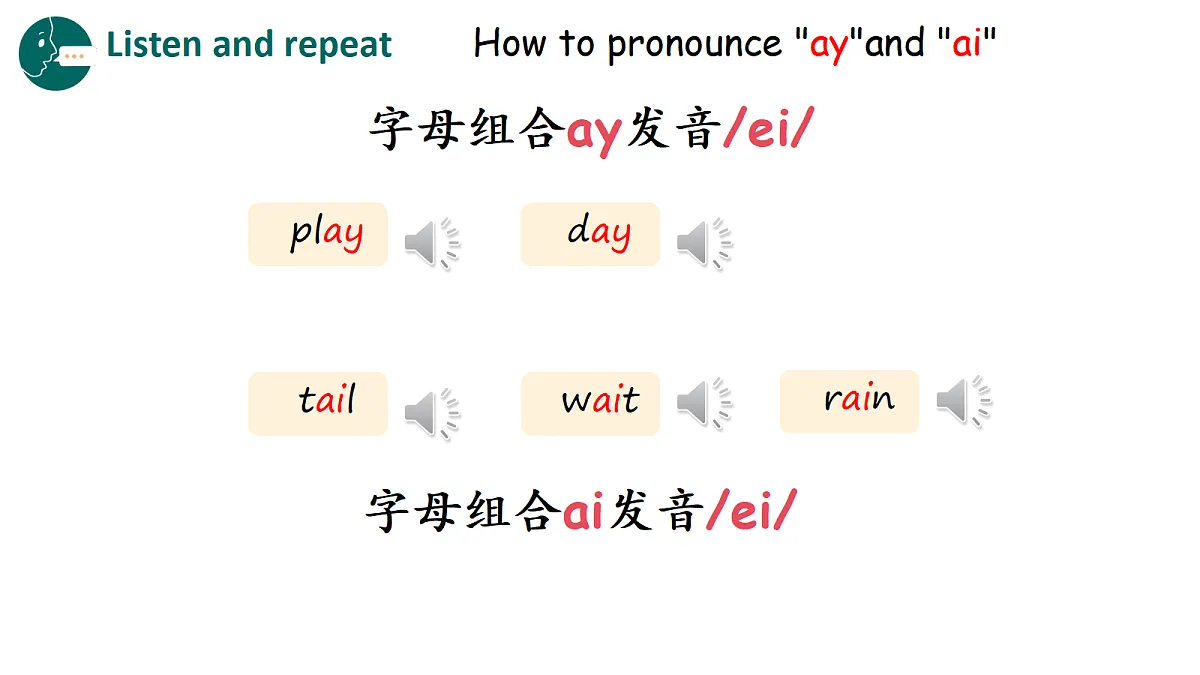 Listen and repeat

How to pronounce "ay"and "ai"

字母组合ay发音/ei/

play

day

tail

wait

rain

字母组合ai发音/ei/